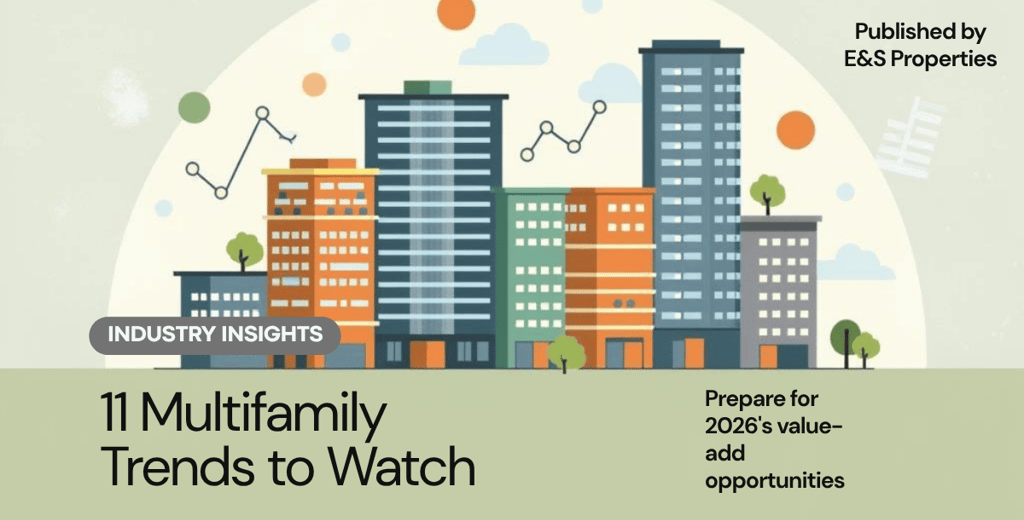 Published by E&S Properties

INDUSTRY INSIGHTS

11 Multifamily Trends to Watch

Prepare for 2026's value-add opportunities